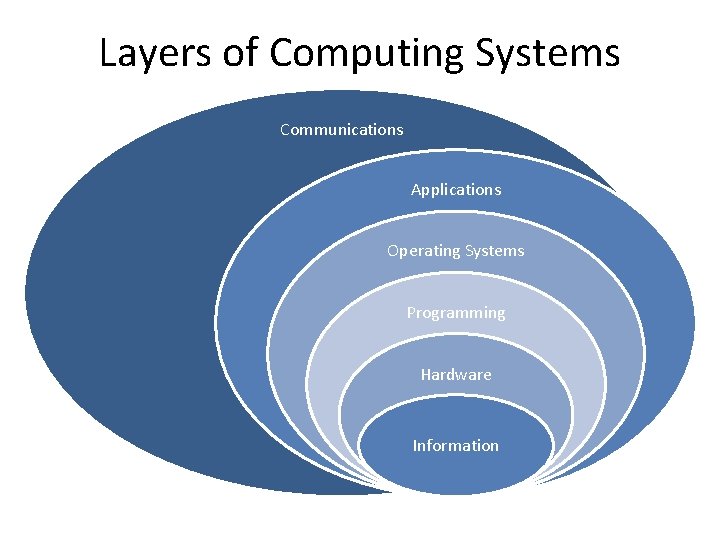 Layers of Computing Systems

Communications

Applications

Operating Systems

Programming

Hardware

Information